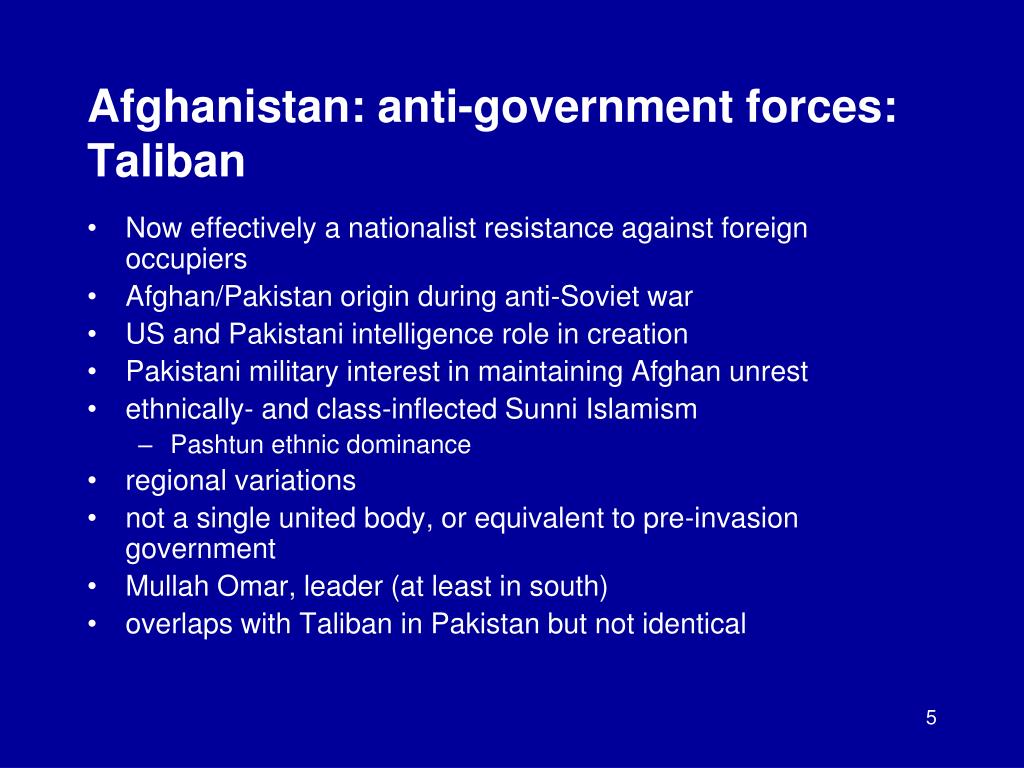 Afghanistan: anti-government forces: Taliban

• Now effectively a nationalist resistance against foreign occupiers
• Afghan/Pakistan origin during anti-Soviet war
• US and Pakistani intelligence role in creation
• Pakistani military interest in maintaining Afghan unrest
• ethnically- and class-inflected Sunni Islamism
– Pashtun ethnic dominance
• regional variations
• not a single united body, or equivalent to pre-invasion government
• Mullah Omar, leader (at least in south)
• overlaps with Taliban in Pakistan but not identical

5